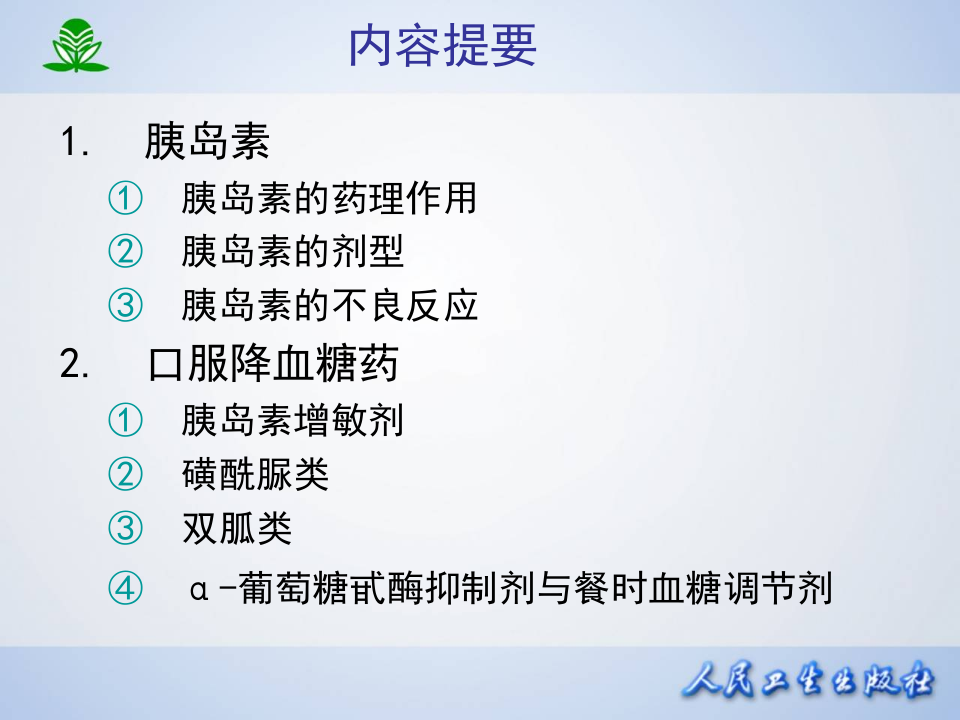 内容提要

1. 胰岛素

① 胰岛素的药理作用

② 胰岛素的剂型

③ 胰岛素的不良反应

2. 口服降血糖药

① 胰岛素增敏剂

② 磺酰脲类

③ 双胍类

④ α-葡萄糖甙酶抑制剂与餐时血糖调节剂

人民卫生出版社